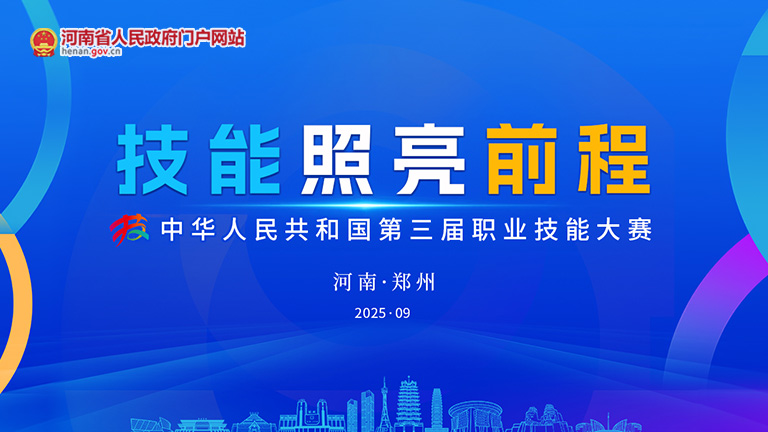 河南省人民政府门户网站
henan.gov.cn

技能照亮前程

中华人民共和国第三届职业技能大赛

河南·郑州

2025·09